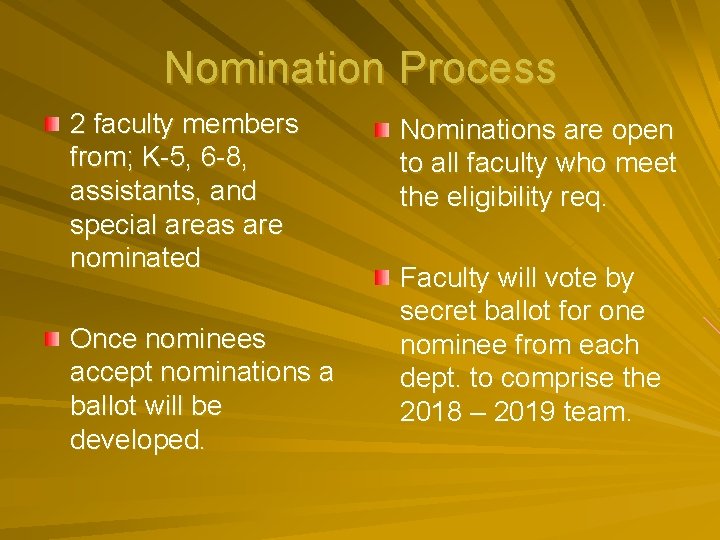 Nomination Process

2 faculty members from; K-5, 6-8, assistants, and special areas are nominated

Once nominees accept nominations a ballot will be developed.

Nominations are open to all faculty who meet the eligibility req.

Faculty will vote by secret ballot for one nominee from each dept. to comprise the 2018 – 2019 team.